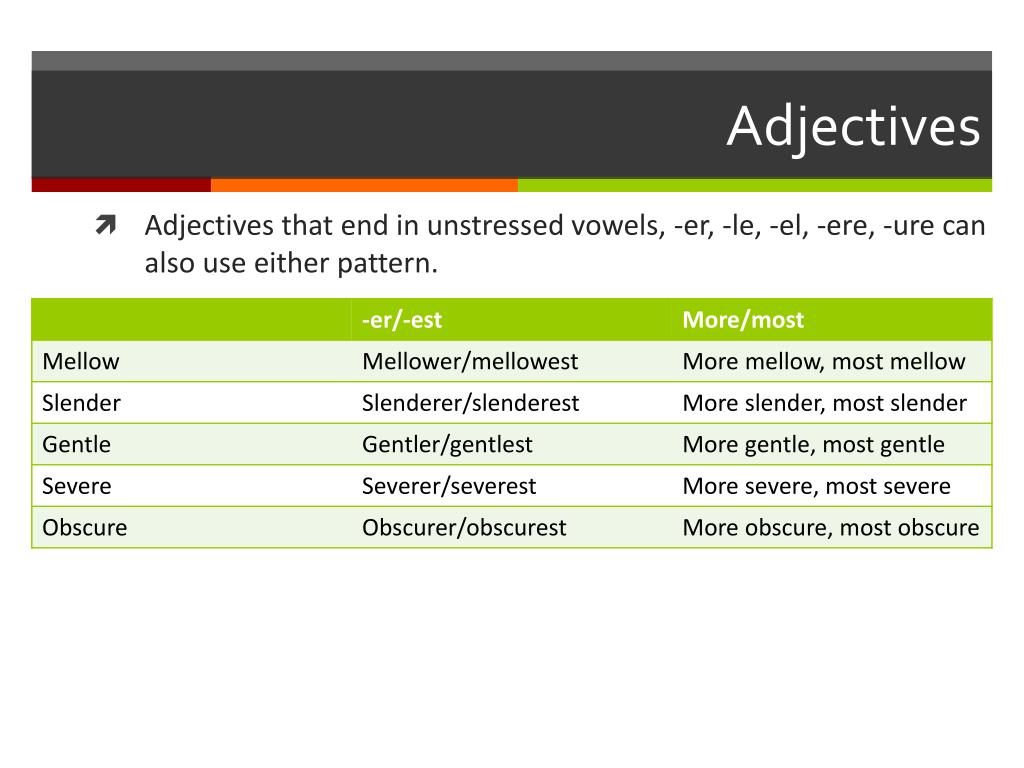 Adjectives

Adjectives that end in unstressed vowels, -er, -le, -el, -ere, -ure can also use either pattern.

| | -er/-est | More/most |
|---|---|---|
| Mellow | Mellower/mellowest | More mellow, most mellow |
| Slender | Slenderer/slenderest | More slender, most slender |
| Gentle | Gentler/gentlest | More gentle, most gentle |
| Severe | Severer/severest | More severe, most severe |
| Obscure | Obscurer/obscurest | More obscure, most obscure |